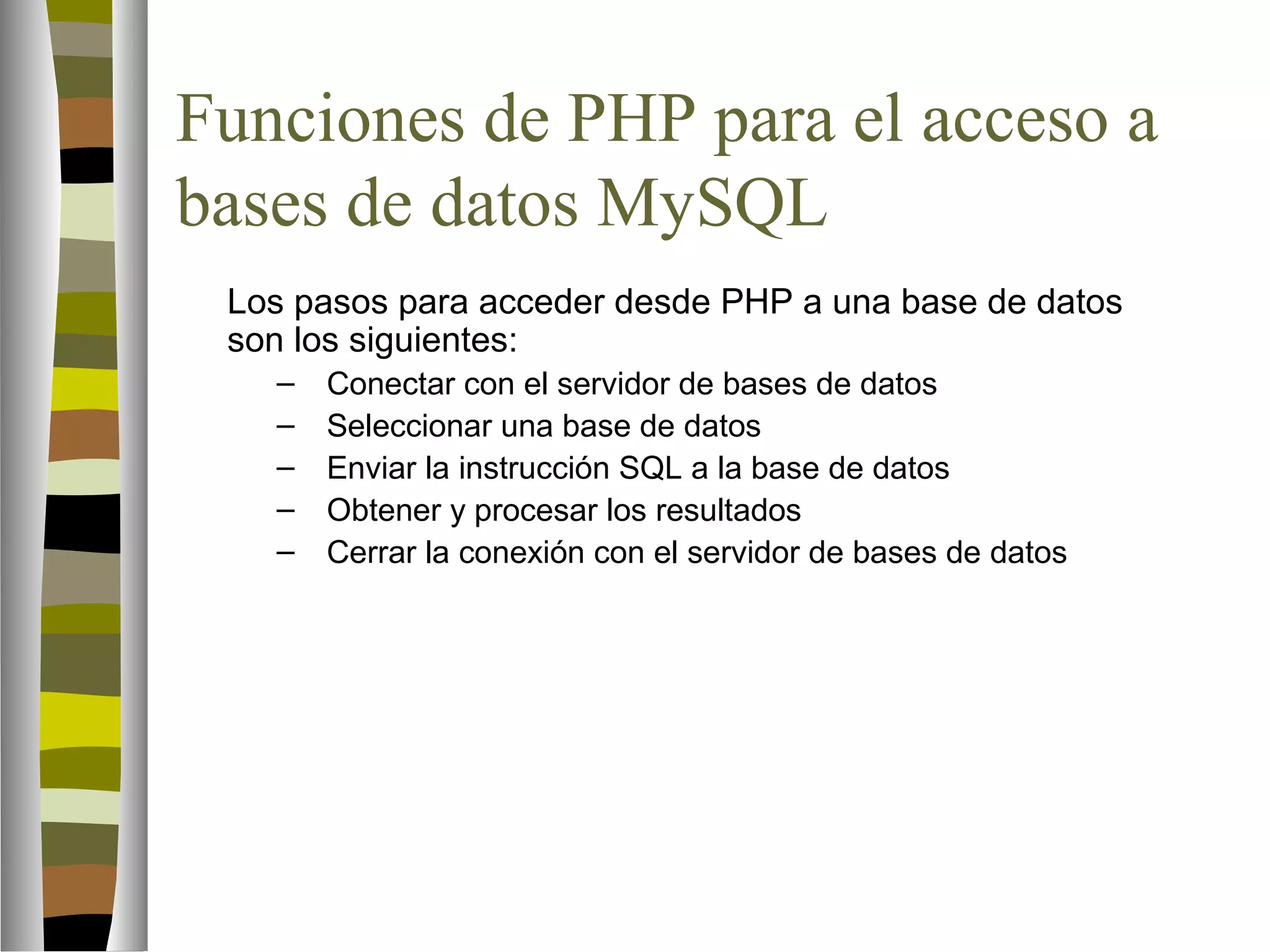 Funciones de PHP para el acceso a bases de datos MySQL

Los pasos para acceder desde PHP a una base de datos son los siguientes:

– Conectar con el servidor de bases de datos
– Seleccionar una base de datos
– Enviar la instrucción SQL a la base de datos
– Obtener y procesar los resultados
– Cerrar la conexión con el servidor de bases de datos